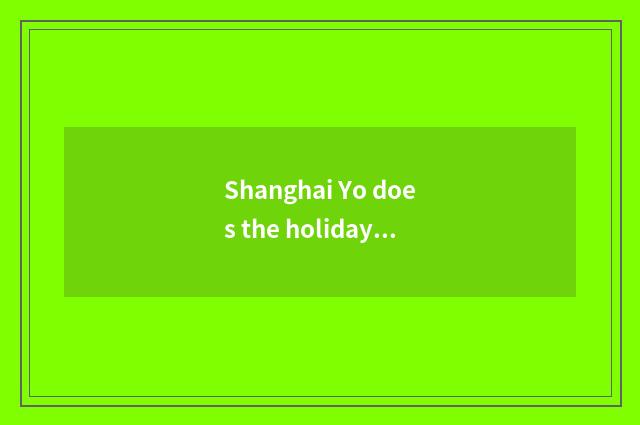 Shanghai Yo does the holiday…